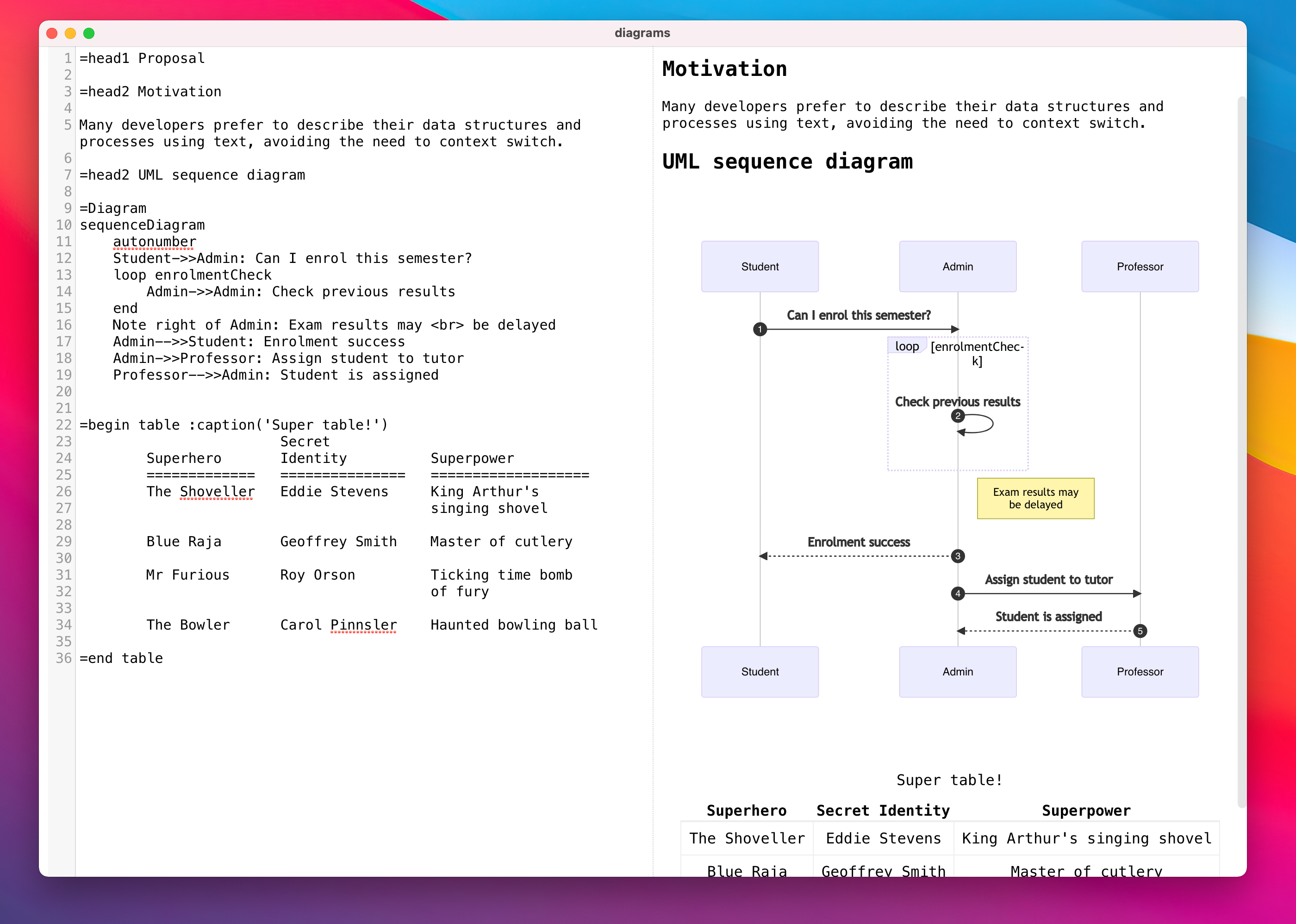 diagrams

1 =head1 Proposal
2
3 =head2 Motivation
4
5 Many developers prefer to describe their data structures and processes using text, avoiding the need to context switch.
6
7 =head2 UML sequence diagram
8
9 =Diagram
10 sequenceDiagram
11     autonumber
12     Student->>Admin: Can I enrol this semester?
13     loop enrolmentCheck
14         Admin->>Admin: Check previous results
15     end
16     Note right of Admin: Exam results may <br> be delayed
17     Admin-->>Student: Enrolment success
18     Admin->>Professor: Assign student to tutor
19     Professor-->>Admin: Student is assigned
20
21
22 =begin table :caption('Super table!')
23                         Secret
24         Superhero       Identity          Superpower
25         =============   ===============   ===================
26         The Shoveller   Eddie Stevens     King Arthur's
27                                           singing shovel
28
29         Blue Raja       Geoffrey Smith    Master of cutlery
30
31         Mr Furious      Roy Orson         Ticking time bomb
32                                           of fury
33
34         The Bowler      Carol Pinnsler    Haunted bowling ball
35
36 =end table

Motivation

Many developers prefer to describe their data structures and processes using text, avoiding the need to context switch.

UML sequence diagram

Student
Admin
Professor
Can I enrol this semester?
1
loop [enrolmentCheck]
Check previous results
2
Exam results may be delayed
Enrolment success
3
Assign student to tutor
4
Student is assigned
5
Student
Admin
Professor

Super table!

| Superhero | Secret Identity | Superpower |
|---|---|---|
| The Shoveller | Eddie Stevens | King Arthur's singing shovel |
| Blue Raja | Geoffrey Smith | Master of cutlery |